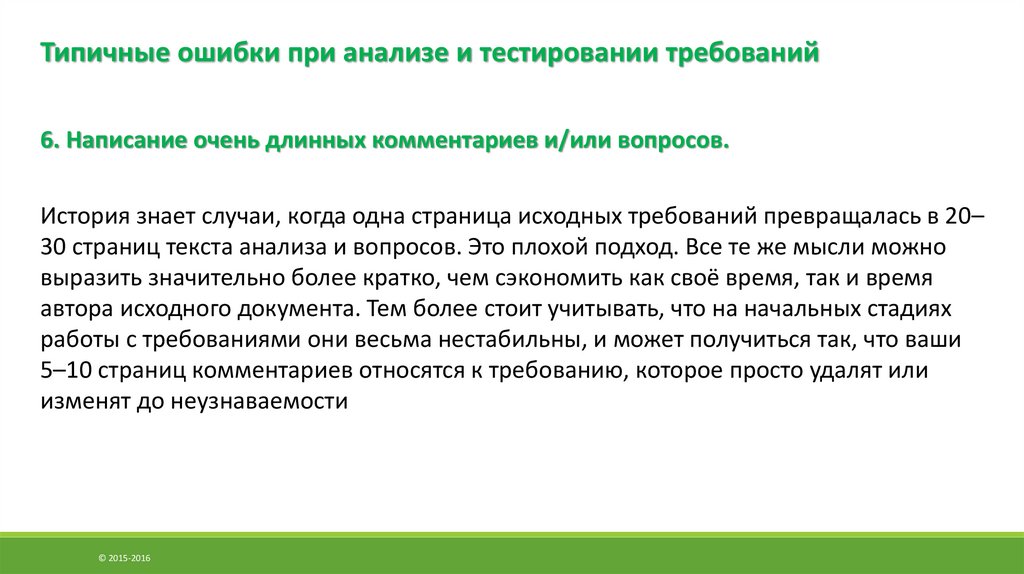 Типичные ошибки при анализе и тестировании требований

6. Написание очень длинных комментариев и/или вопросов.

История знает случаи, когда одна страница исходных требований превращалась в 20–30 страниц текста анализа и вопросов. Это плохой подход. Все те же мысли можно выразить значительно более кратко, чем сэкономить как своё время, так и время автора исходного документа. Тем более стоит учитывать, что на начальных стадиях работы с требованиями они весьма нестабильны, и может получиться так, что ваши 5–10 страниц комментариев относятся к требованию, которое просто удалят или изменят до неузнаваемости

© 2015-2016